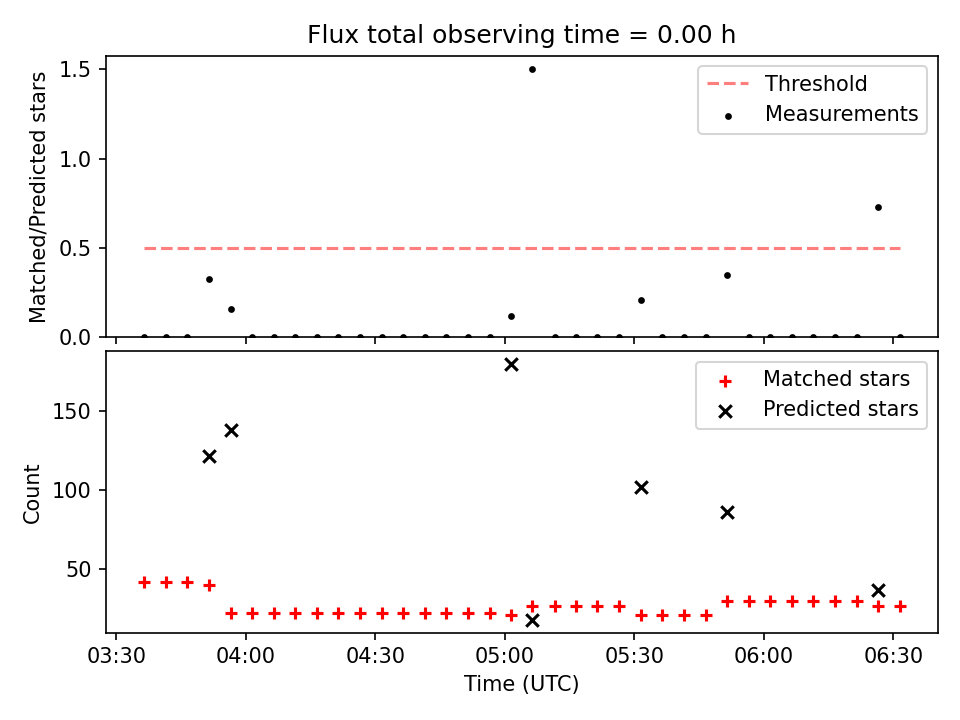 Flux total observing time = 0.00 h

Matched/Predicted stars

1.5
1.0
0.5
0.0

Threshold
Measurements

Count

150
100
50

Matched stars
Predicted stars

03:30 04:00 04:30 05:00 05:30 06:00 06:30

Time (UTC)